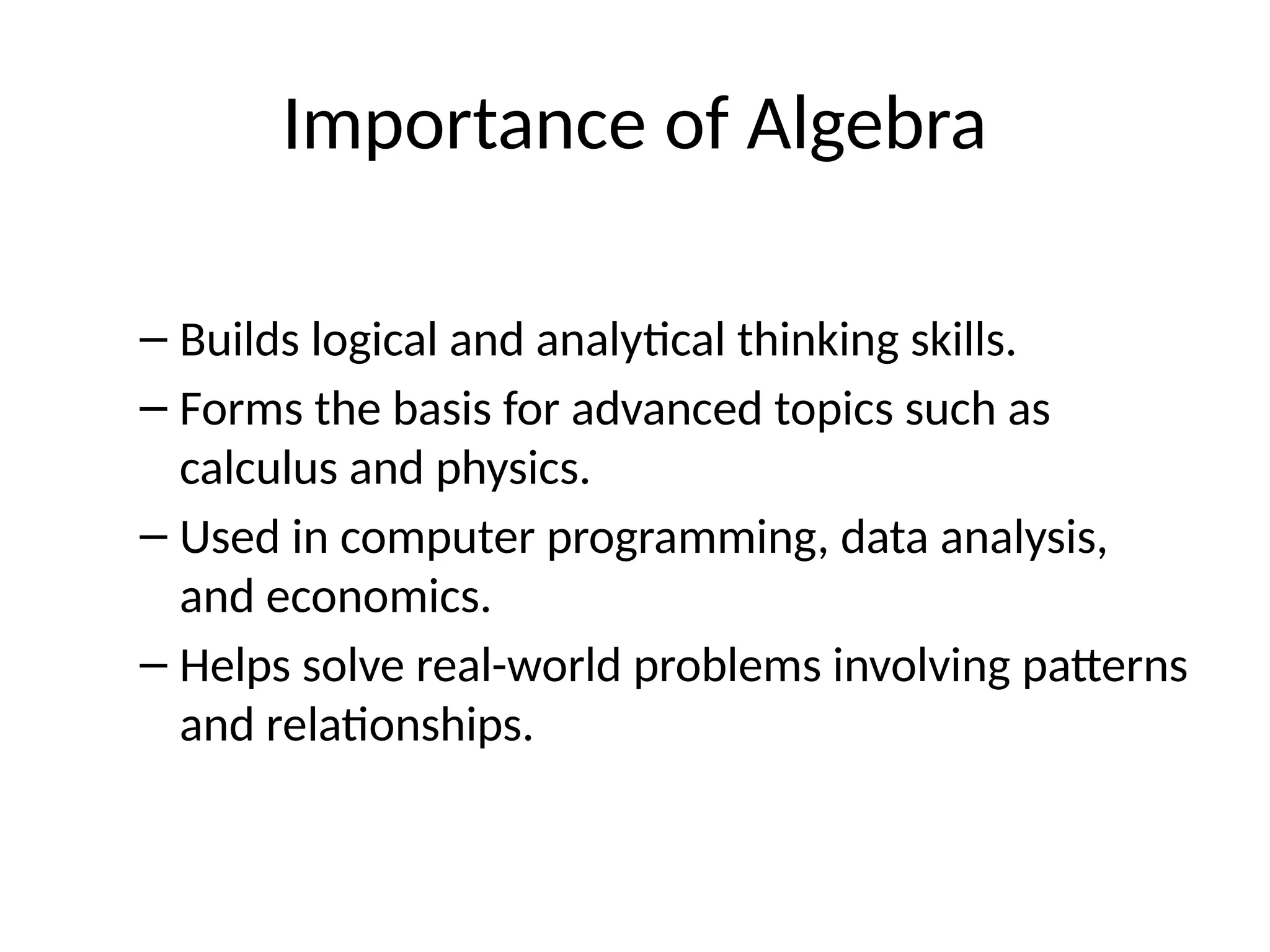 Importance of Algebra

– Builds logical and analytical thinking skills.
– Forms the basis for advanced topics such as calculus and physics.
– Used in computer programming, data analysis, and economics.
– Helps solve real-world problems involving patterns and relationships.